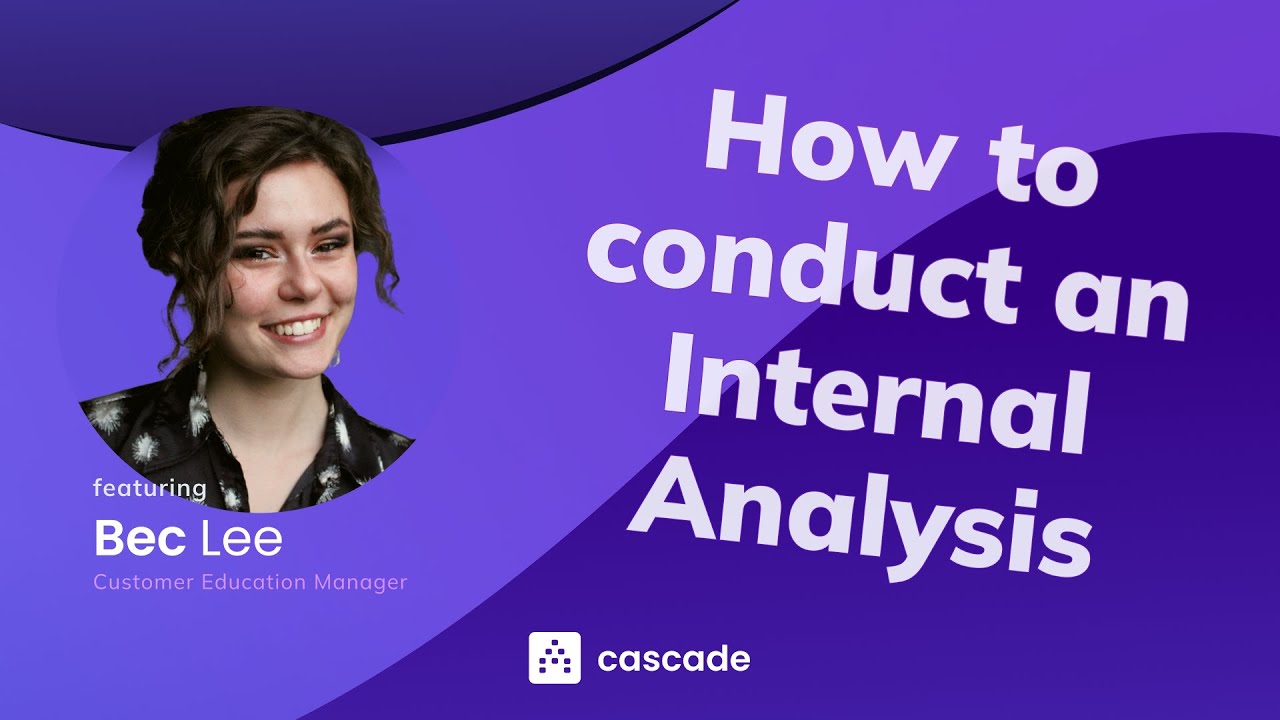 How to conduct an Internal Analysis

featuring
Bec Lee
Customer Education Manager

cascade